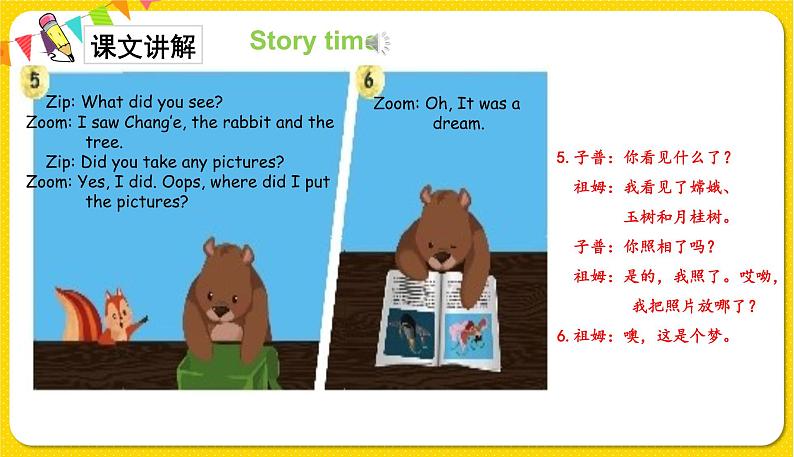 课文讲解

Story time

5

Zip: What did you see?
Zoom: I saw Chang'e, the rabbit and the tree.
Zip: Did you take any pictures?
Zoom: Yes, I did. Oops, where did I put the pictures?

6

Zoom: Oh, It was a dream.

5. 子普：你看见什么了？
祖姆：我看见了嫦娥、玉树和月桂树。
子普：你照相了吗？
祖姆：是的，我照了。哎呦，我把照片放哪了？
6. 祖姆：噢，这是个梦。